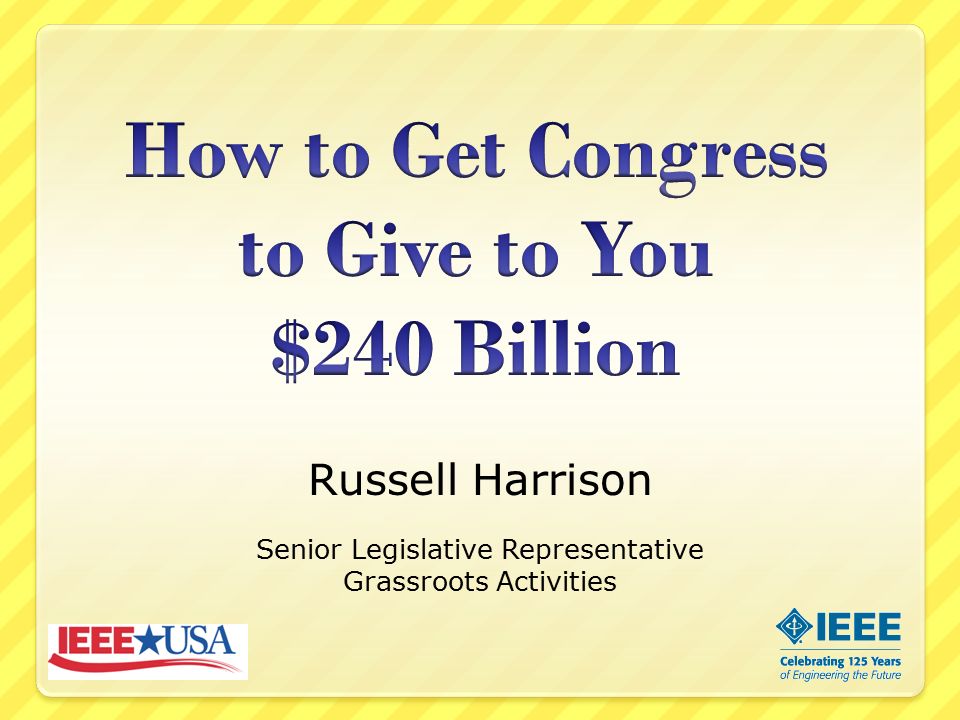 How to Get Congress to Give to You $240 Billion

Russell Harrison

Senior Legislative Representative
Grassroots Activities

IEEE★USA

IEEE
Celebrating 125 Years
of Engineering the Future